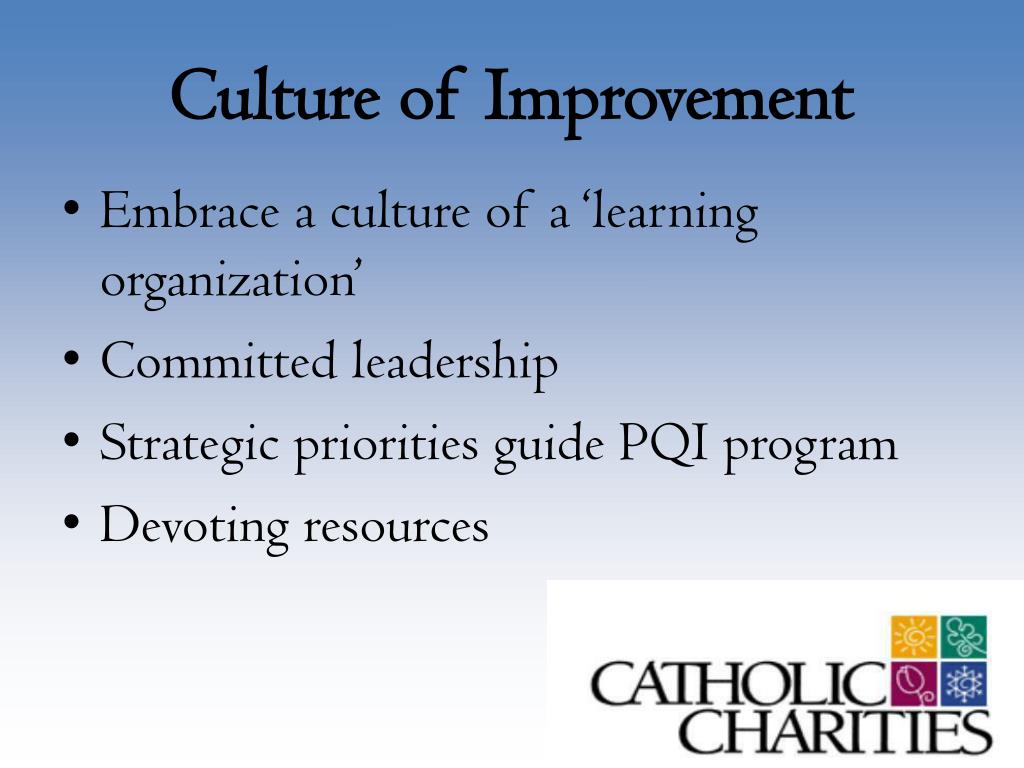 Culture of Improvement

• Embrace a culture of a ‘learning organization’
• Committed leadership
• Strategic priorities guide PQI program
• Devoting resources

CATHOLIC CHARITIES